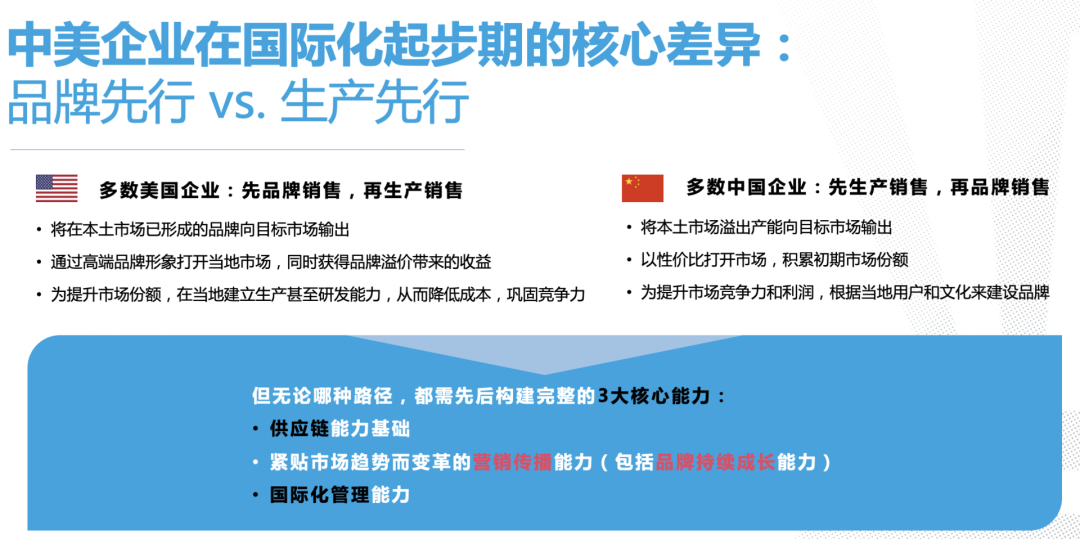 中美企业在国际化起步期的核心差异：
品牌先行 vs. 生产先行

多数美国企业：先品牌销售，再生产销售

• 将在本土市场已形成的品牌向目标市场输出
• 通过高端品牌形象打开当地市场，同时获得品牌溢价带来的收益
• 为提升市场份额，在当地建立生产甚至研发能力，从而降低成本，巩固竞争力

多数中国企业：先生产销售，再品牌销售

• 将本土市场溢出产能向目标市场输出
• 以性价比打开市场，积累初期市场份额
• 为提升市场竞争力和利润，根据当地用户和文化来建设品牌

但无论哪种路径，都需先后构建完整的3大核心能力：
• 供应链能力基础
• 紧贴市场趋势而变革的营销传播能力（包括品牌持续成长能力）
• 国际化管理能力